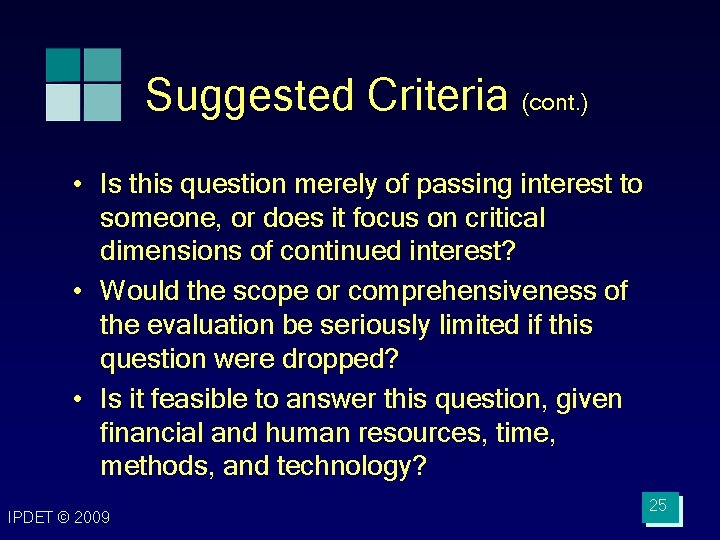 Suggested Criteria (cont.)

• Is this question merely of passing interest to someone, or does it focus on critical dimensions of continued interest?

• Would the scope or comprehensiveness of the evaluation be seriously limited if this question were dropped?

• Is it feasible to answer this question, given financial and human resources, time, methods, and technology?

IPDET © 2009

25